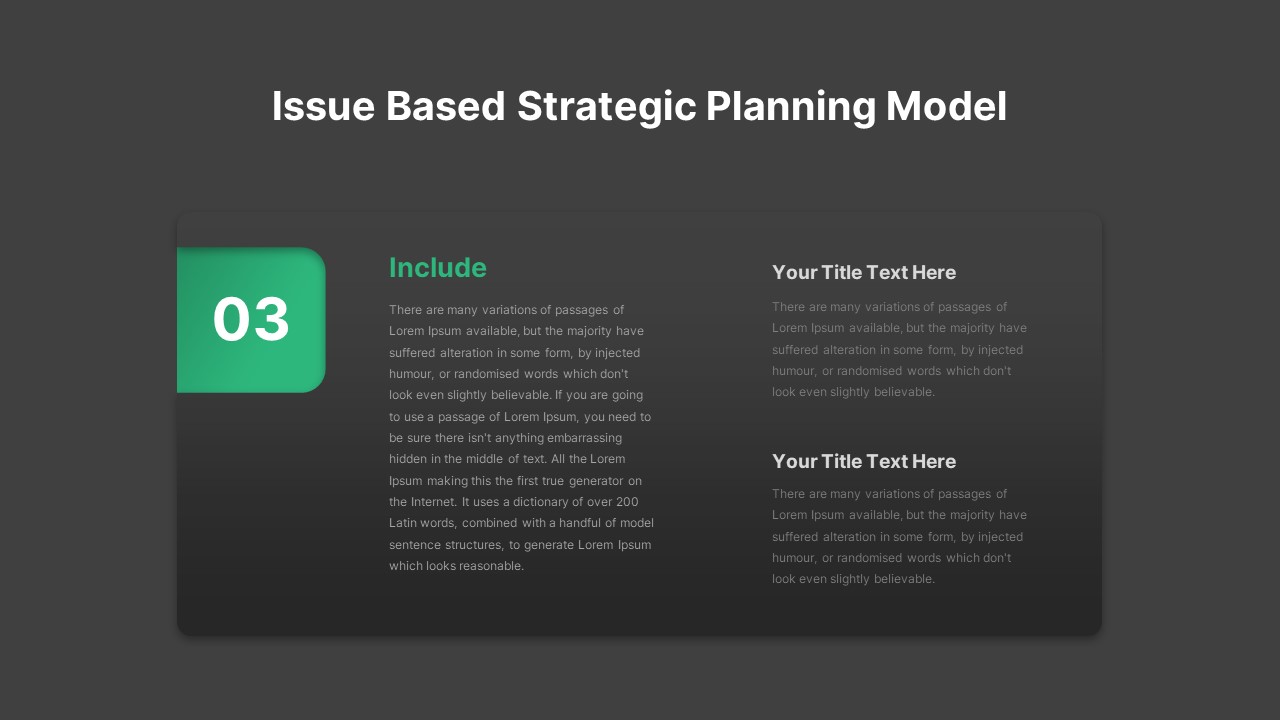 Issue Based Strategic Planning Model

03

Include

There are many variations of passages of Lorem Ipsum available, but the majority have suffered alteration in some form, by injected humour, or randomised words which don't look even slightly believable. If you are going to use a passage of Lorem Ipsum, you need to be sure there isn't anything embarrassing hidden in the middle of text. All the Lorem Ipsum making this the first true generator on the Internet. It uses a dictionary of over 200 Latin words, combined with a handful of model sentence structures, to generate Lorem Ipsum which looks reasonable.

Your Title Text Here

There are many variations of passages of Lorem Ipsum available, but the majority have suffered alteration in some form, by injected humour, or randomised words which don't look even slightly believable.

Your Title Text Here

There are many variations of passages of Lorem Ipsum available, but the majority have suffered alteration in some form, by injected humour, or randomised words which don't look even slightly believable.